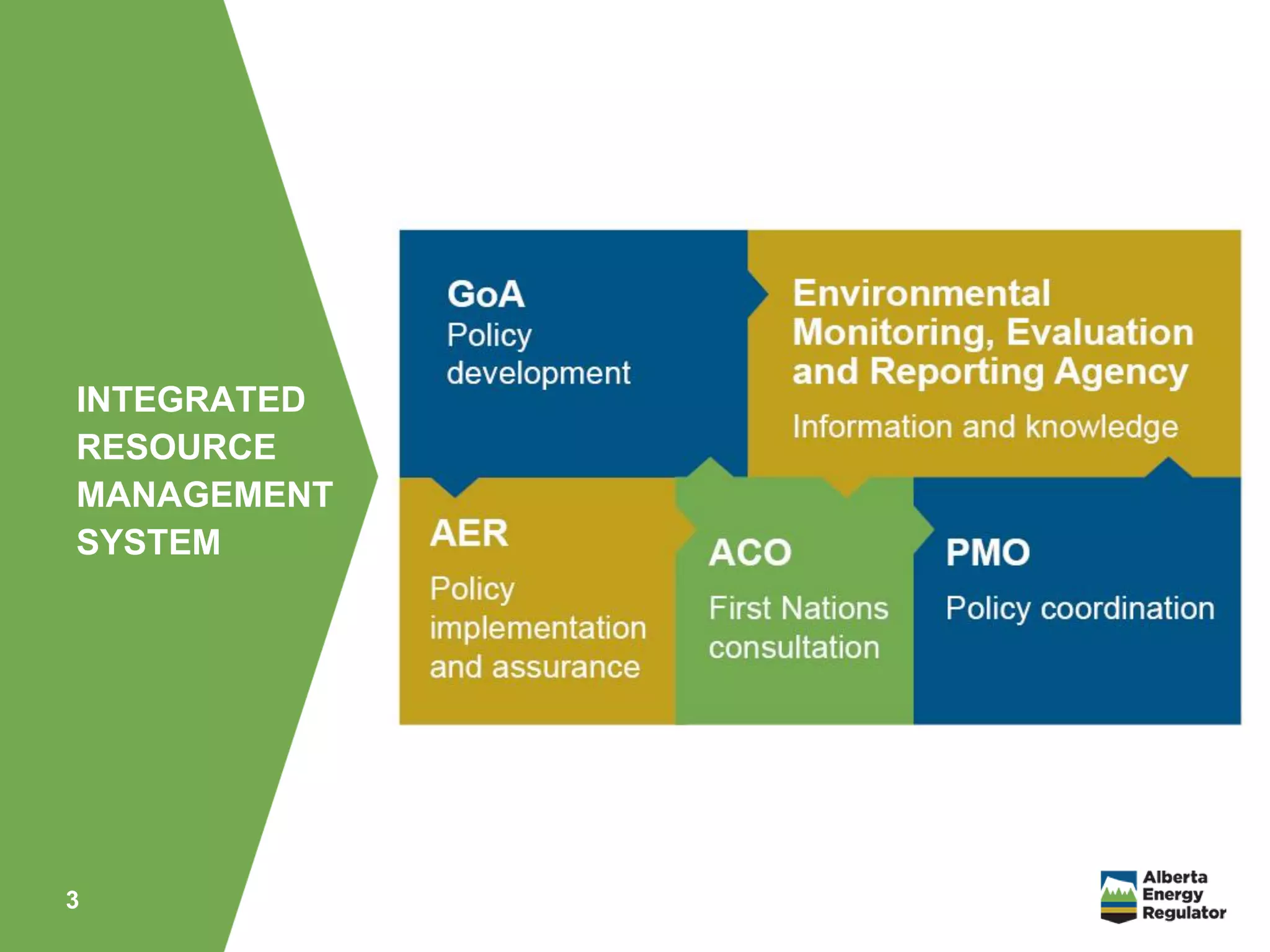 INTEGRATED RESOURCE MANAGEMENT SYSTEM

GoA
Policy development

Environmental Monitoring, Evaluation and Reporting Agency
Information and knowledge

AER
Policy implementation and assurance

ACO
First Nations consultation

PMO
Policy coordination

3

Alberta Energy Regulator